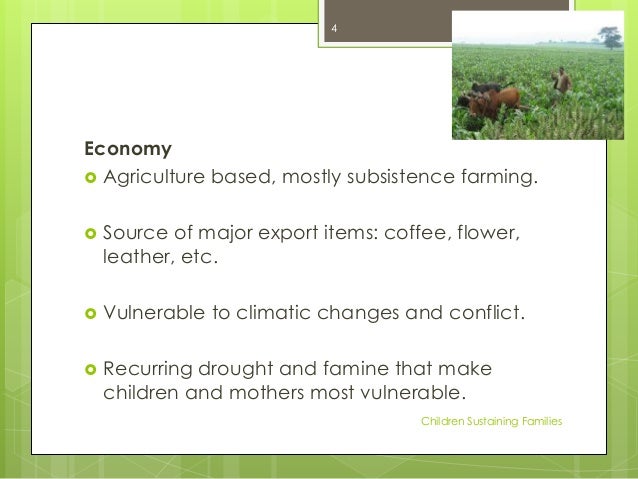 4

Economy

Agriculture based, mostly subsistence farming.

Source of major export items: coffee, flower, leather, etc.

Vulnerable to climatic changes and conflict.

Recurring drought and famine that make children and mothers most vulnerable.

Children Sustaining Families